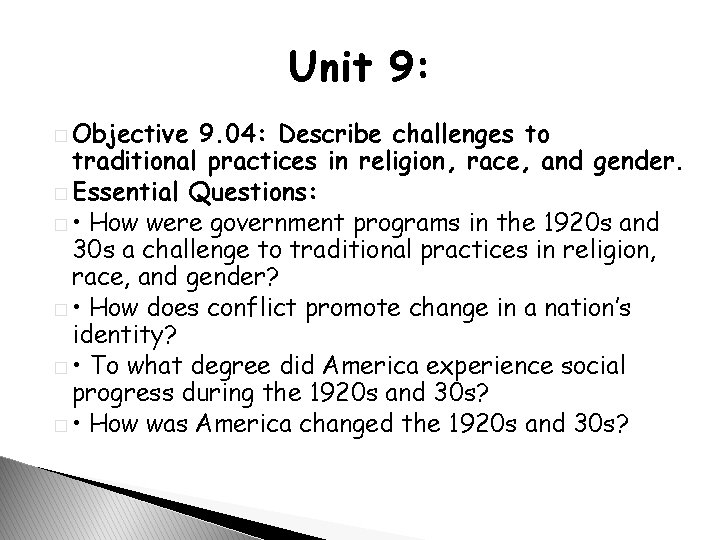 Unit 9:

Objective 9.04: Describe challenges to traditional practices in religion, race, and gender.

Essential Questions:

• How were government programs in the 1920s and 30s a challenge to traditional practices in religion, race, and gender?

• How does conflict promote change in a nation's identity?

• To what degree did America experience social progress during the 1920s and 30s?

• How was America changed the 1920s and 30s?